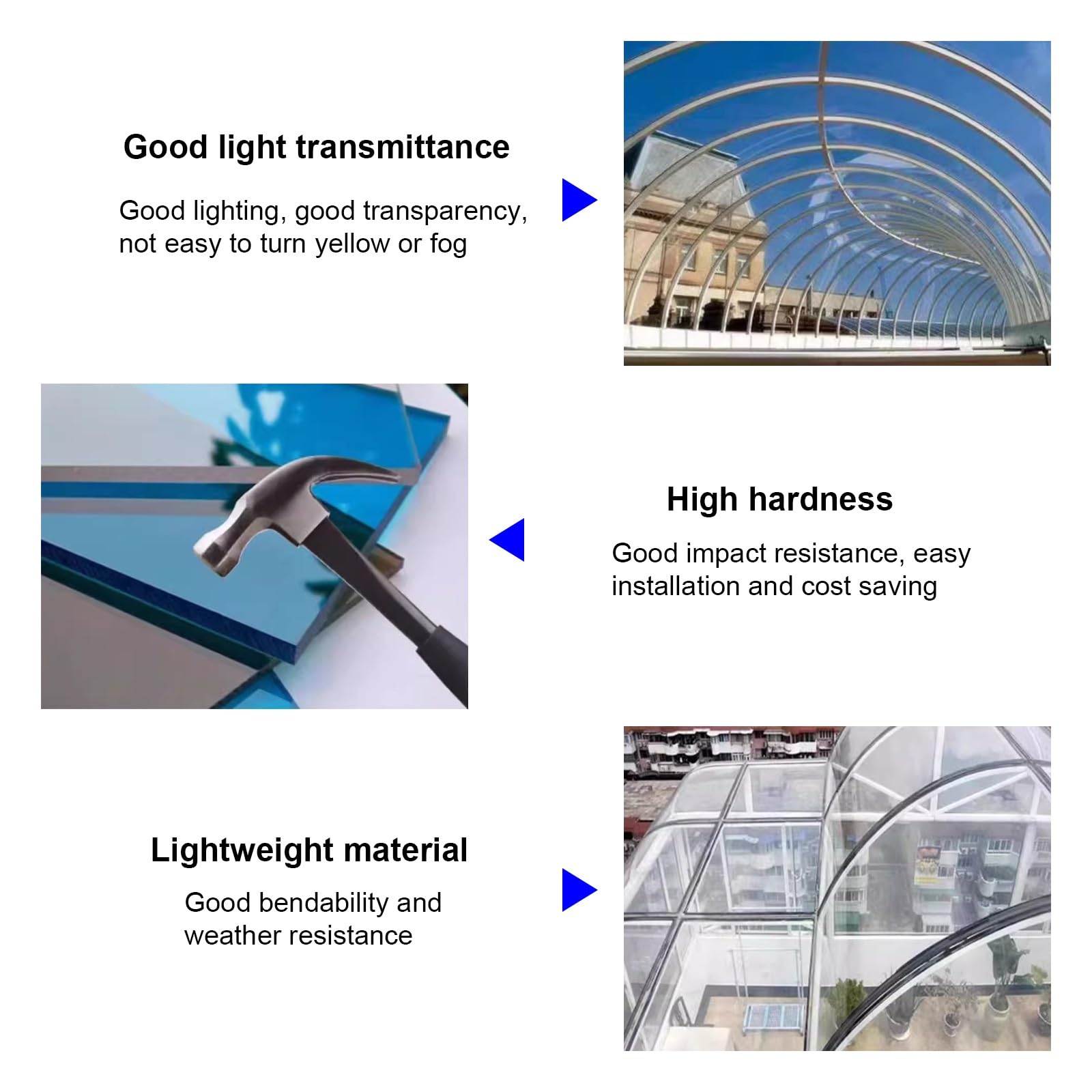 Good light transmittance

Good lighting, good transparency, not easy to turn yellow or fog

High hardness

Good impact resistance, easy installation and cost saving

Lightweight material

Good bendability and weather resistance